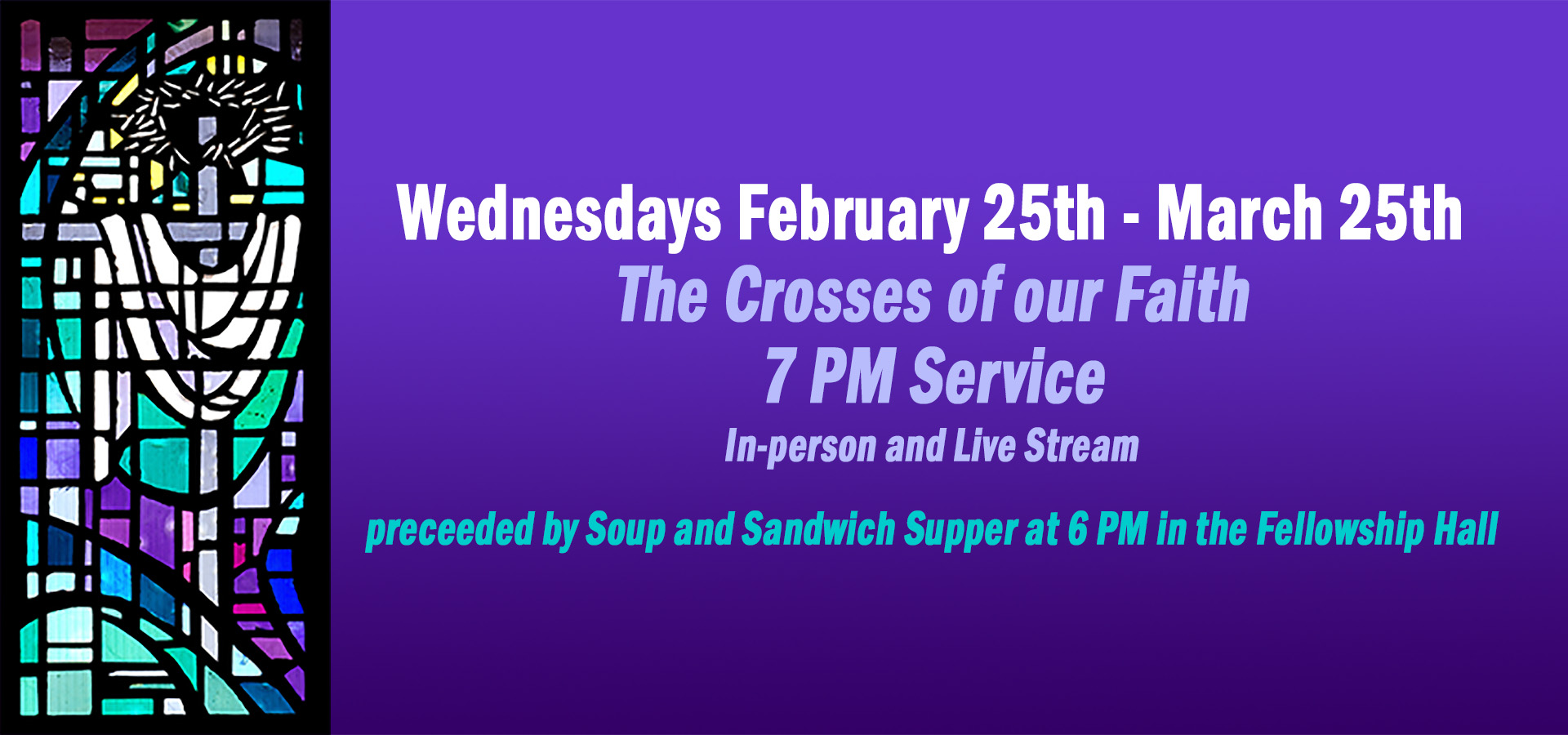 Wednesdays February 25th - March 25th
The Crosses of our Faith
7 PM Service
In-person and Live Stream

preceeded by Soup and Sandwich Supper at 6 PM in the Fellowship Hall